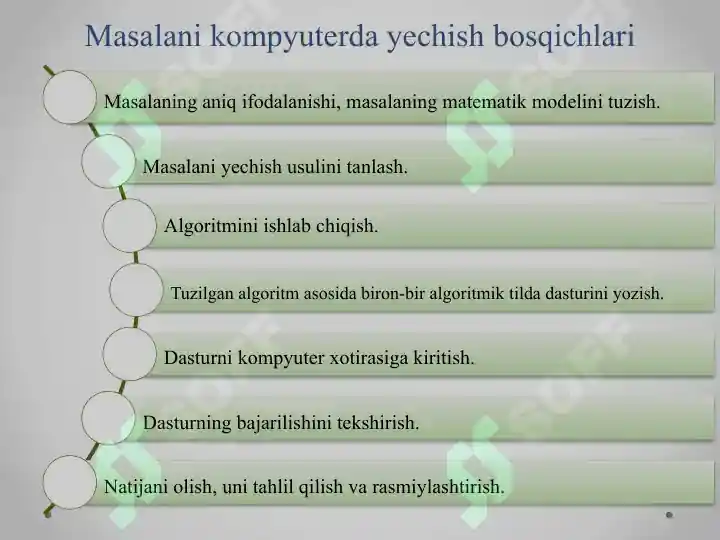 Masalani kompyuterda yechish bosqichlari

Masalaning aniq ifodalanishi, masalaning matematik modelini tuzish.

Masalani yechish usulini tanlash.

Algoritmini ishlab chiqish.

Tuzilgan algoritm asosida biron-bir algoritmik tilda dasturini yozish.

Dasturni kompyuter xotirasiga kiritish.

Dasturning bajarilishini tekshirish.

Natijani olish, uni tahlil qilish va rasmiylashtirish.